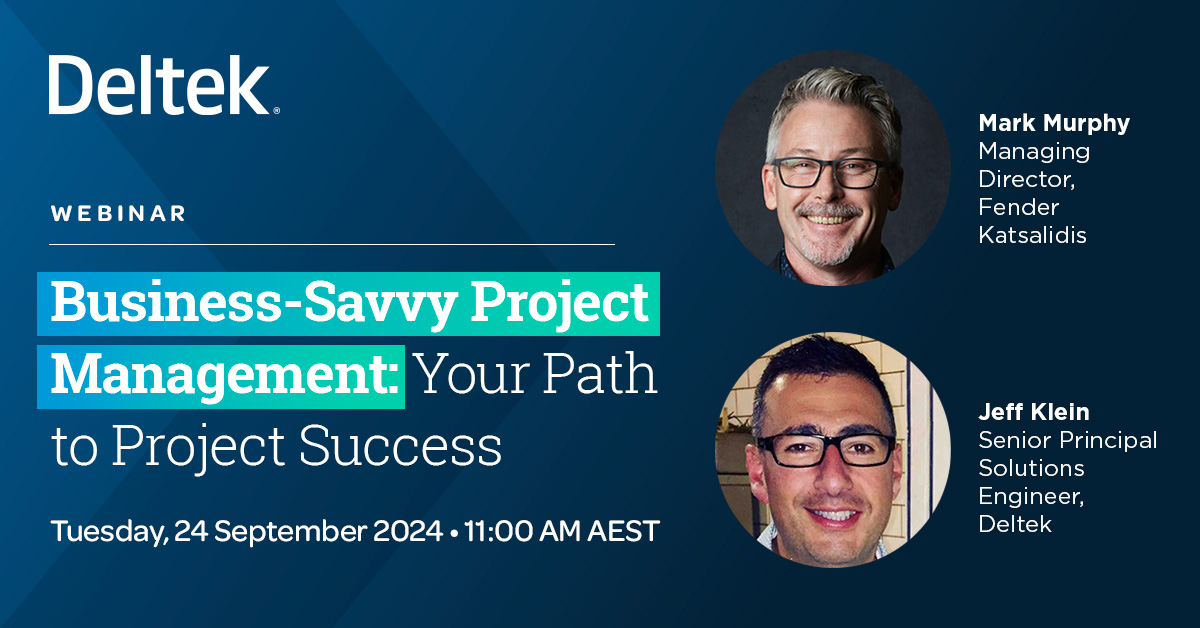 Deltek.

WEBINAR

Business-Savvy Project Management: Your Path to Project Success

Tuesday, 24 September 2024 • 11:00 AM AEST

Mark Murphy
Managing Director, Fender Katsalidis

Jeff Klein
Senior Principal Solutions Engineer, Deltek